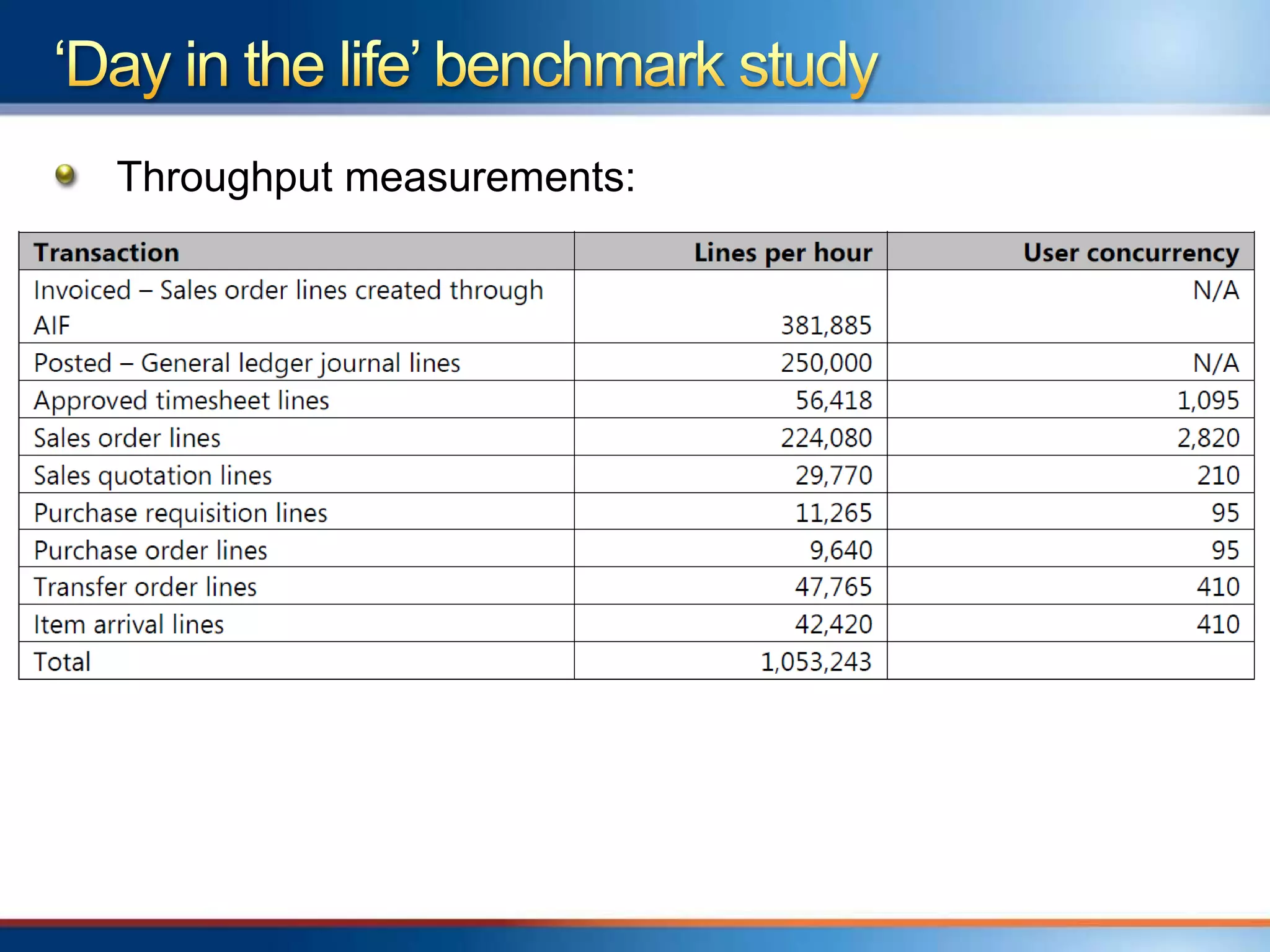 ‘Day in the life’ benchmark study

Throughput measurements:

| Transaction | Lines per hour | User concurrency |
|---|---|---|
| Invoiced – Sales order lines created through AIF | 381,885 | N/A |
| Posted – General ledger journal lines | 250,000 | N/A |
| Approved timesheet lines | 56,418 | 1,095 |
| Sales order lines | 224,080 | 2,820 |
| Sales quotation lines | 29,770 | 210 |
| Purchase requisition lines | 11,265 | 95 |
| Purchase order lines | 9,640 | 95 |
| Transfer order lines | 47,765 | 410 |
| Item arrival lines | 42,420 | 410 |
| Total | 1,053,243 | |